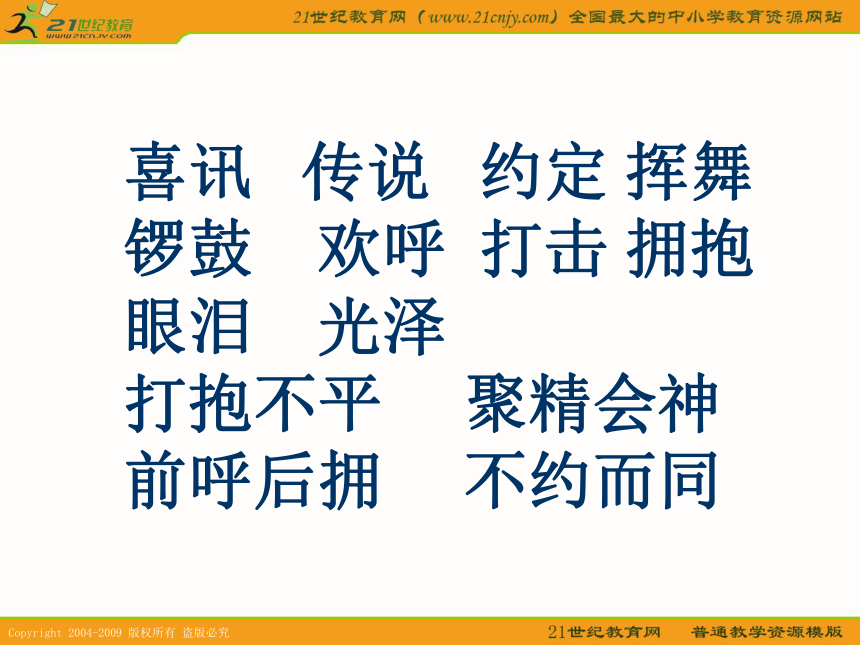 21世纪教育
www.21cnjy.com

21世纪教育网（www.21cnjy.com）全国最大的中小学教育资源网站

喜讯　传说　约定 挥舞
锣鼓　欢呼　打击 拥抱
眼泪　光泽
打抱不平　聚精会神
前呼后拥　不约而同

Copyright 2004-2009 版权所有 盗版必究

21世纪教育网　普通教学资源模版